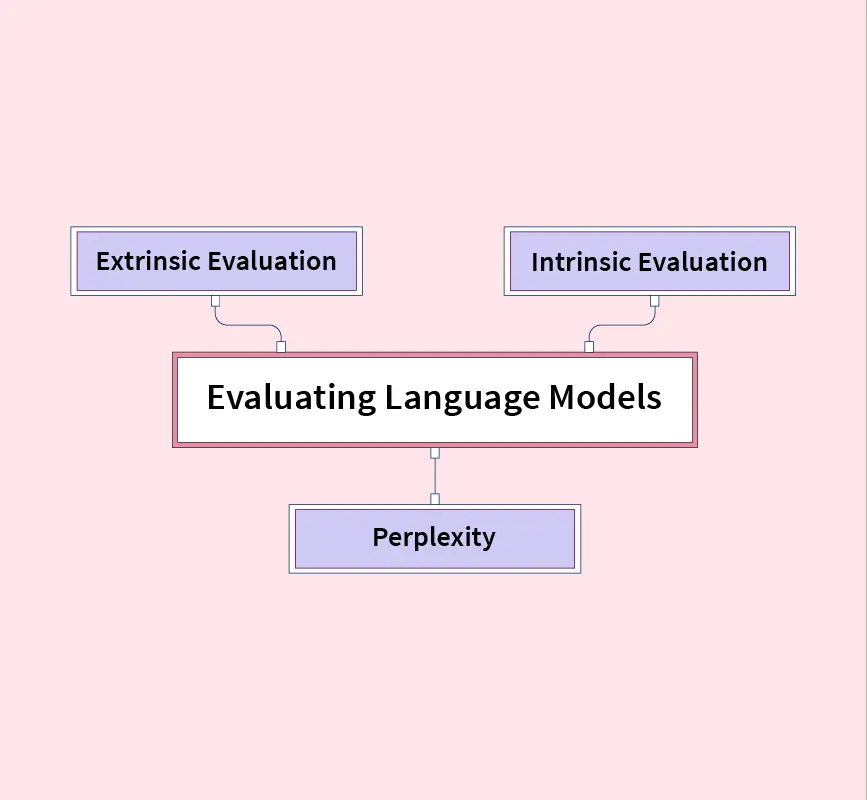 Extrinsic Evaluation

Intrinsic Evaluation

Evaluating Language Models

Perplexity